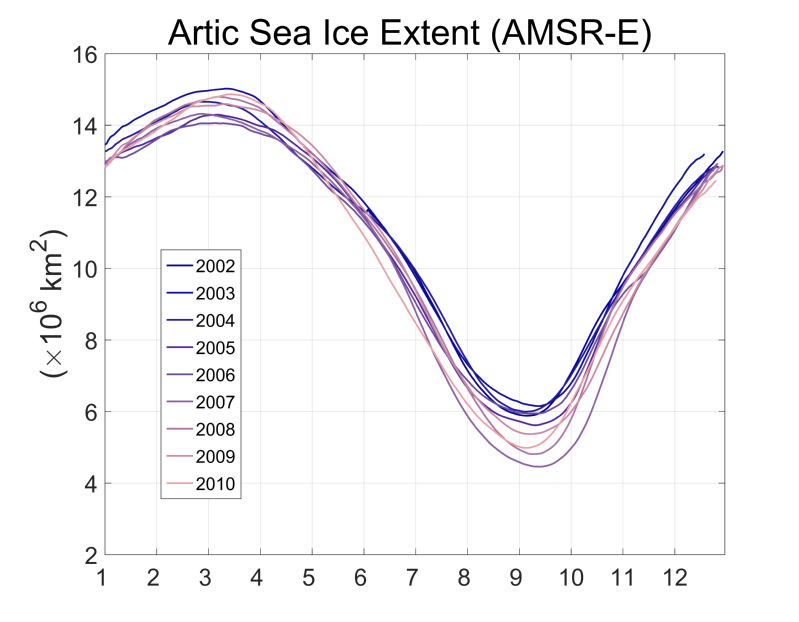 Artic Sea Ice Extent (AMSR-E)

16
14
12
10
8
6
4
2

$(\times 10^6 \text{ km}^2)$

2002
2003
2004
2005
2006
2007
2008
2009
2010

1 2 3 4 5 6 7 8 9 10 11 12